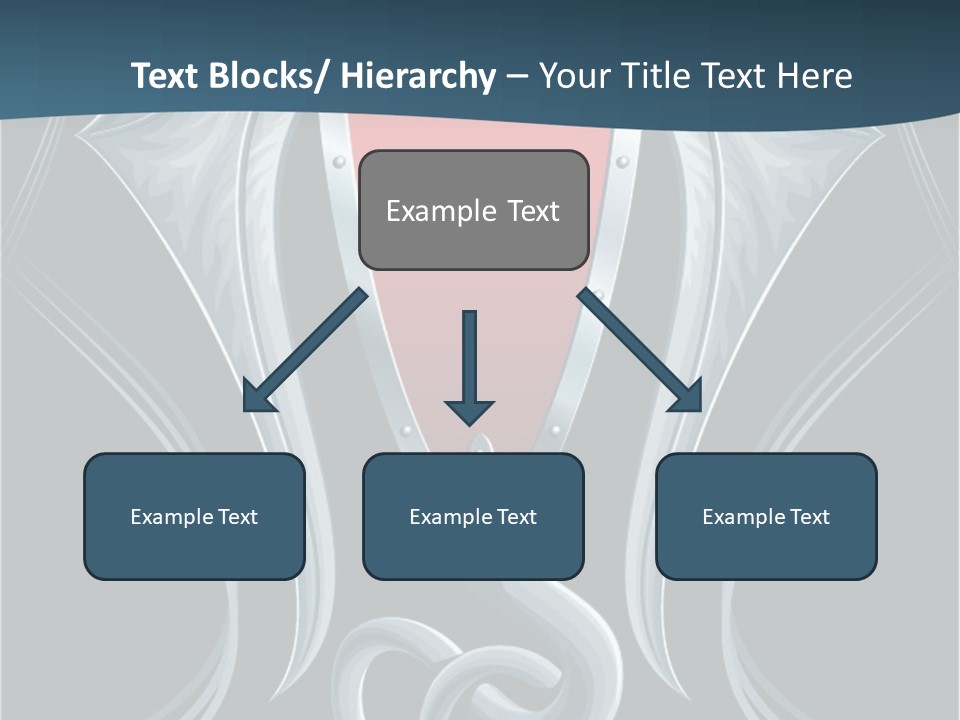 Text Blocks/ Hierarchy – Your Title Text Here

Example Text

Example Text

Example Text

Example Text